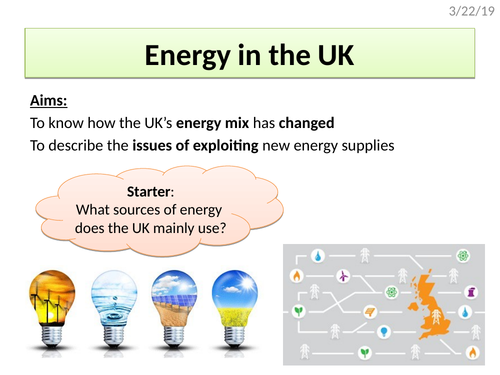 3/22/19

Energy in the UK

Aims:
To know how the UK's energy mix has changed
To describe the issues of exploiting new energy supplies

Starter:
What sources of energy does the UK mainly use?